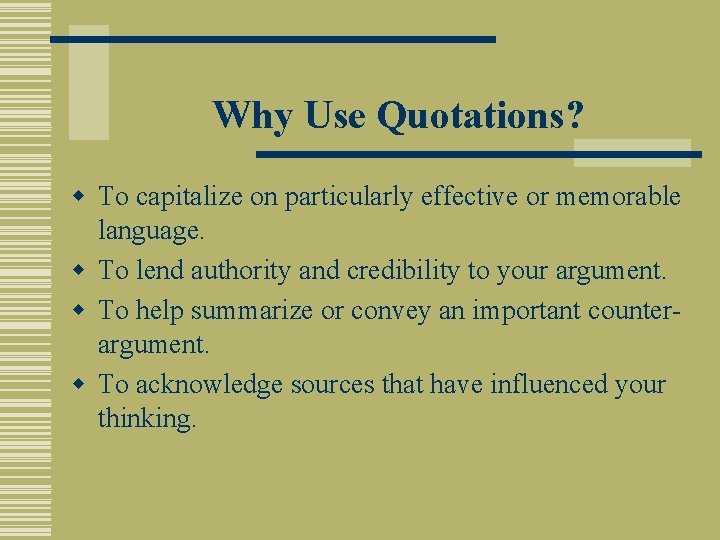 Why Use Quotations?

- To capitalize on particularly effective or memorable language.
- To lend authority and credibility to your argument.
- To help summarize or convey an important counter-argument.
- To acknowledge sources that have influenced your thinking.